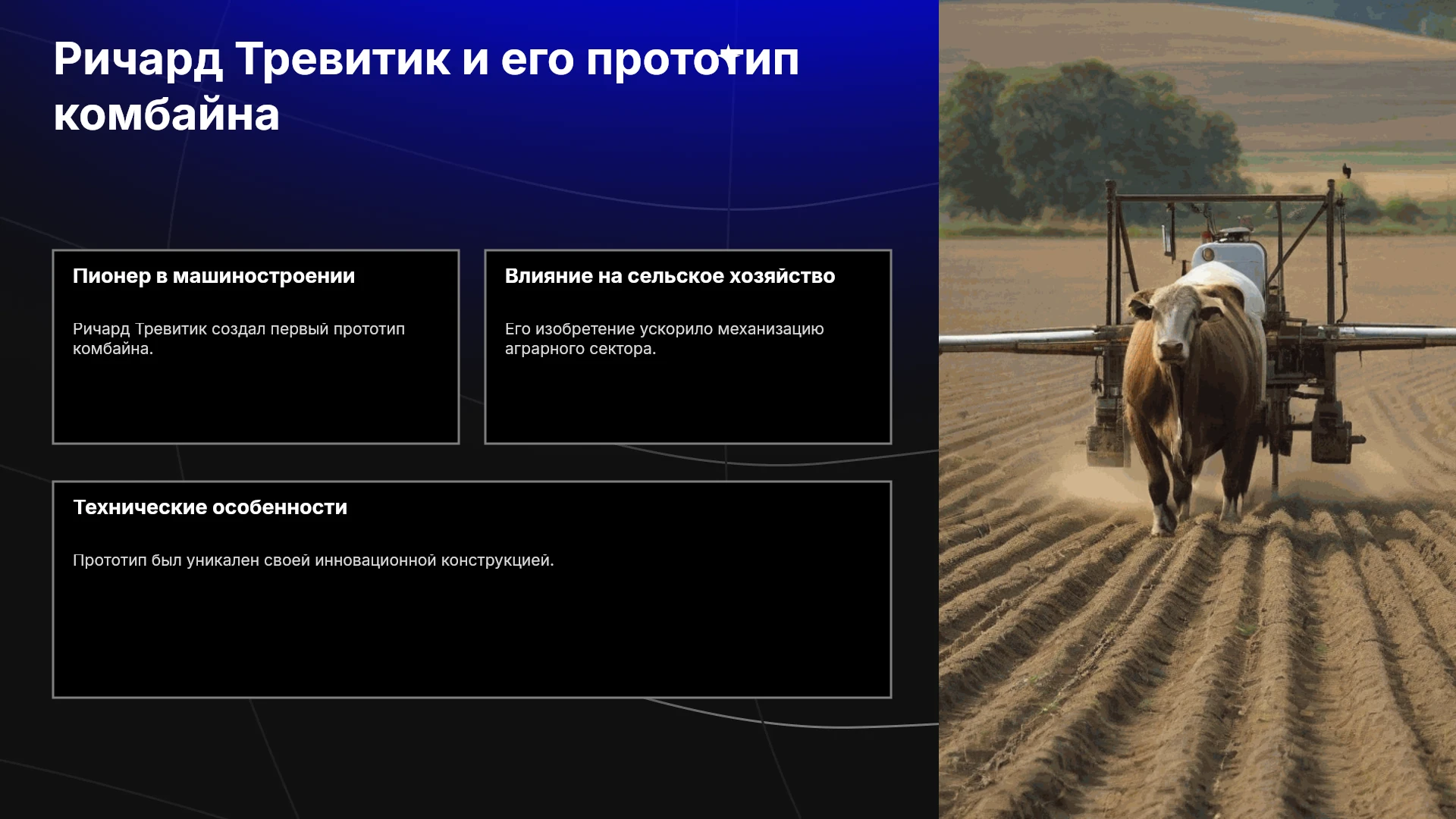 Ричард Тревитик и его прототип комбайна

Пионер в машиностроении

Ричард Тревитик создал первый прототип комбайна.

Влияние на сельское хозяйство

Его изобретение ускорило механизацию аграрного сектора.

Технические особенности

Прототип был уникален своей инновационной конструкцией.